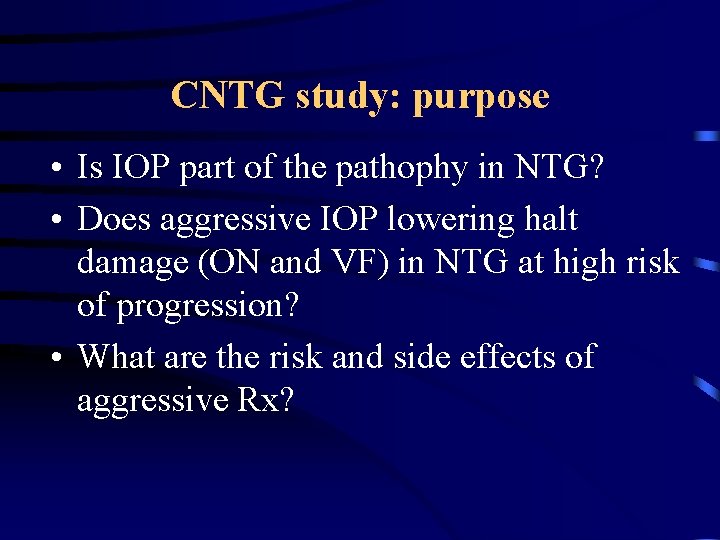 CNTG study: purpose

• Is IOP part of the pathophy in NTG?
• Does aggressive IOP lowering halt damage (ON and VF) in NTG at high risk of progression?
• What are the risk and side effects of aggressive Rx?